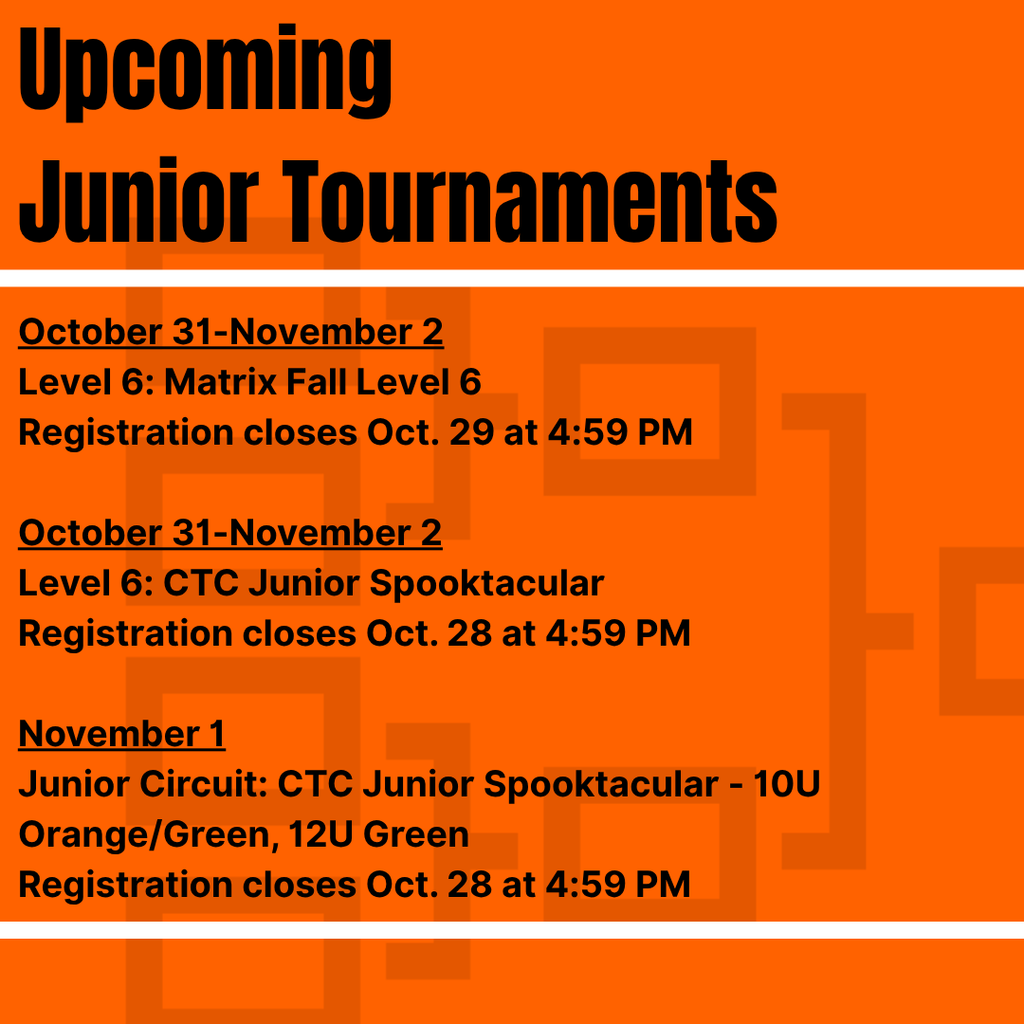 Upcoming
Junior Tournaments

October 31-November 2
Level 6: Matrix Fall Level 6
Registration closes Oct. 29 at 4:59 PM

October 31-November 2
Level 6: CTC Junior Spooktacular
Registration closes Oct. 28 at 4:59 PM

November 1
Junior Circuit: CTC Junior Spooktacular - 10U Orange/Green, 12U Green
Registration closes Oct. 28 at 4:59 PM